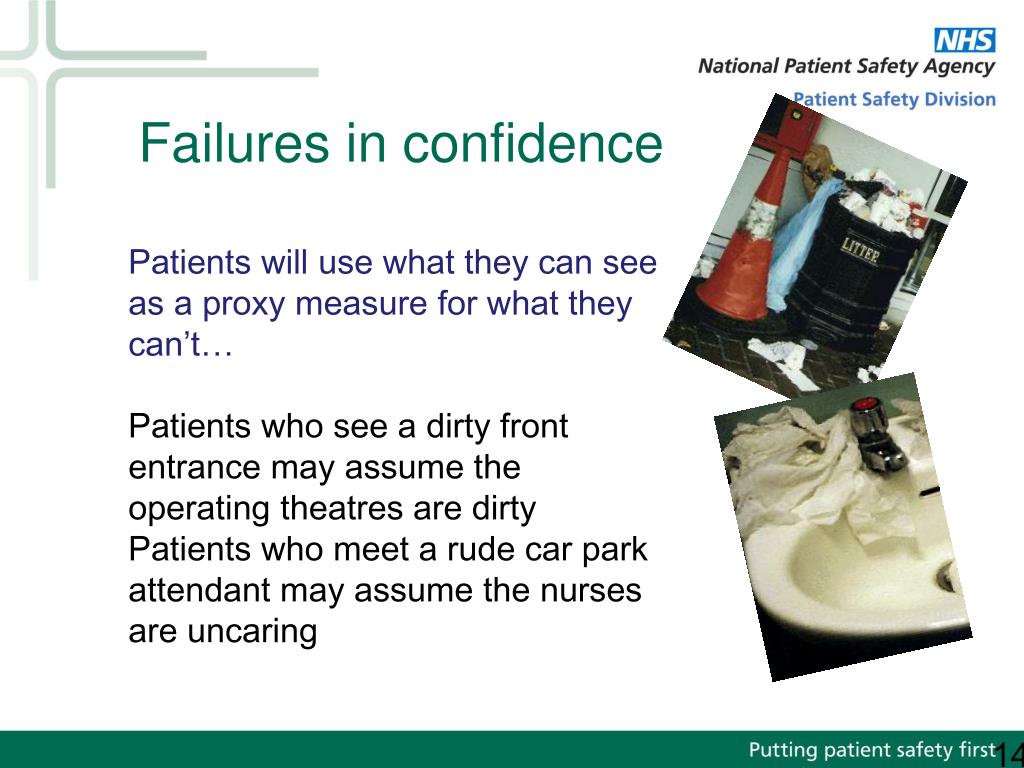 NHS
National Patient Safety Agency
Patient Safety Division

Failures in confidence

Patients will use what they can see as a proxy measure for what they can't…

Patients who see a dirty front entrance may assume the operating theatres are dirty
Patients who meet a rude car park attendant may assume the nurses are uncaring

LITTER

Putting patient safety first

14